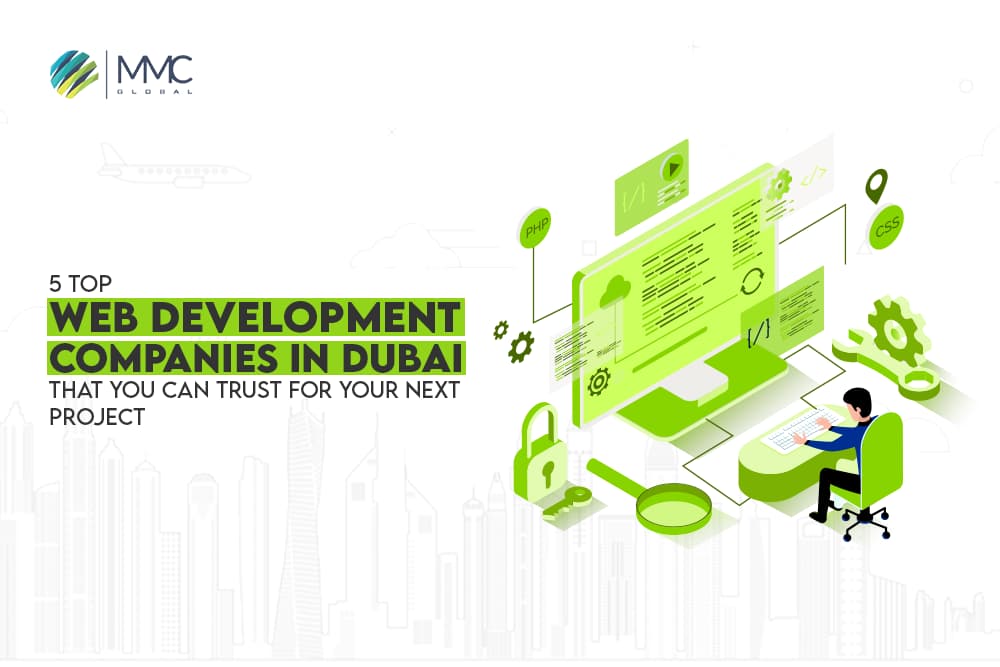 MMC
GLOBAL

5 TOP
WEB DEVELOPMENT
COMPANIES IN DUBAI
THAT YOU CAN TRUST FOR YOUR NEXT PROJECT

PHP
CSS
[/]
</>
[/]